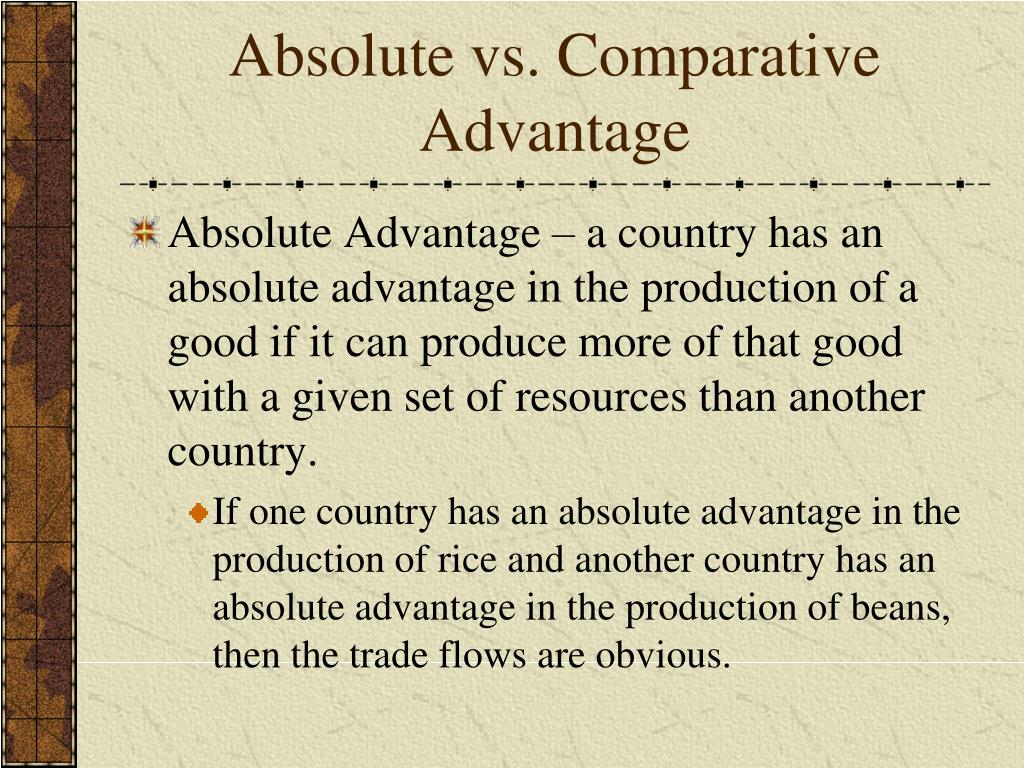 Absolute vs. Comparative Advantage

Absolute Advantage – a country has an absolute advantage in the production of a good if it can produce more of that good with a given set of resources than another country.

If one country has an absolute advantage in the production of rice and another country has an absolute advantage in the production of beans, then the trade flows are obvious.